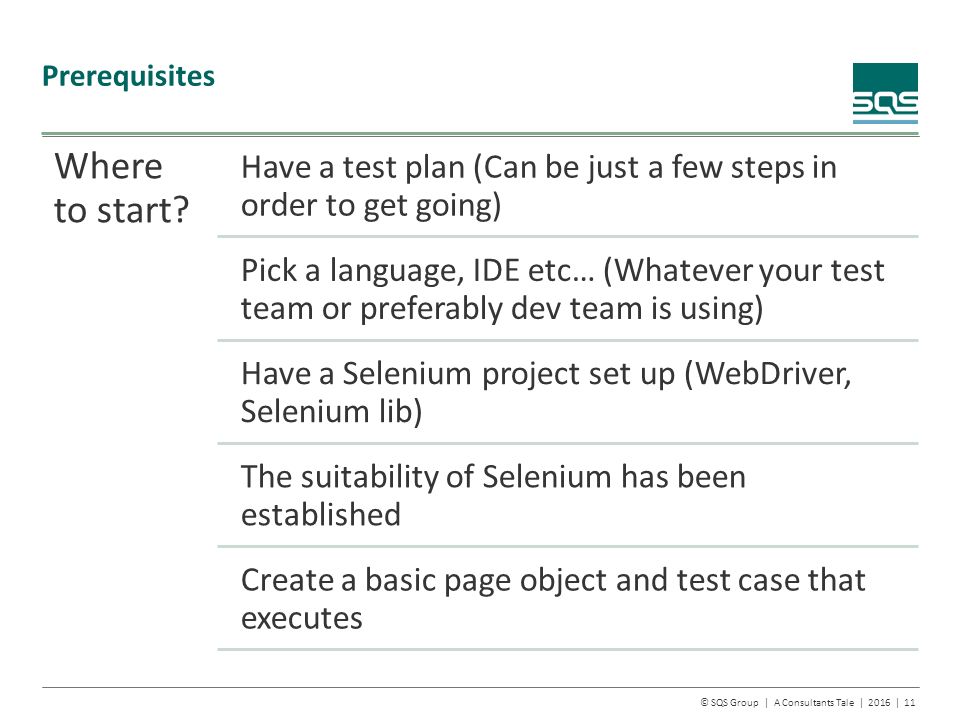 Prerequisites

SQS

Where to start?

Have a test plan (Can be just a few steps in order to get going)

Pick a language, IDE etc… (Whatever your test team or preferably dev team is using)

Have a Selenium project set up (WebDriver, Selenium lib)

The suitability of Selenium has been established

Create a basic page object and test case that executes

© SQS Group | A Consultants Tale | 2016 | 11